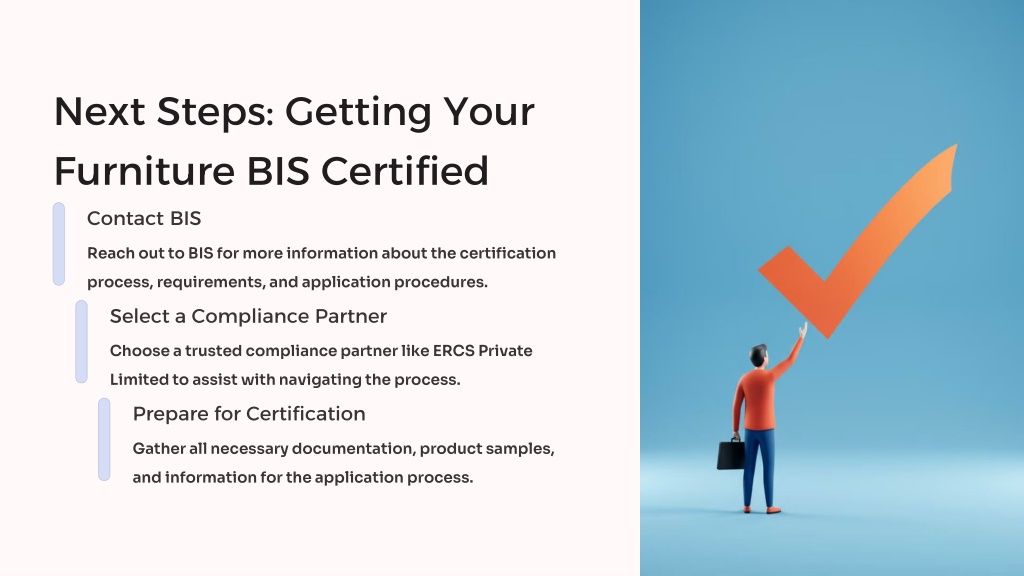 Next Steps: Getting Your Furniture BIS Certified

Contact BIS

Reach out to BIS for more information about the certification process, requirements, and application procedures.

Select a Compliance Partner

Choose a trusted compliance partner like ERCS Private Limited to assist with navigating the process.

Prepare for Certification

Gather all necessary documentation, product samples, and information for the application process.